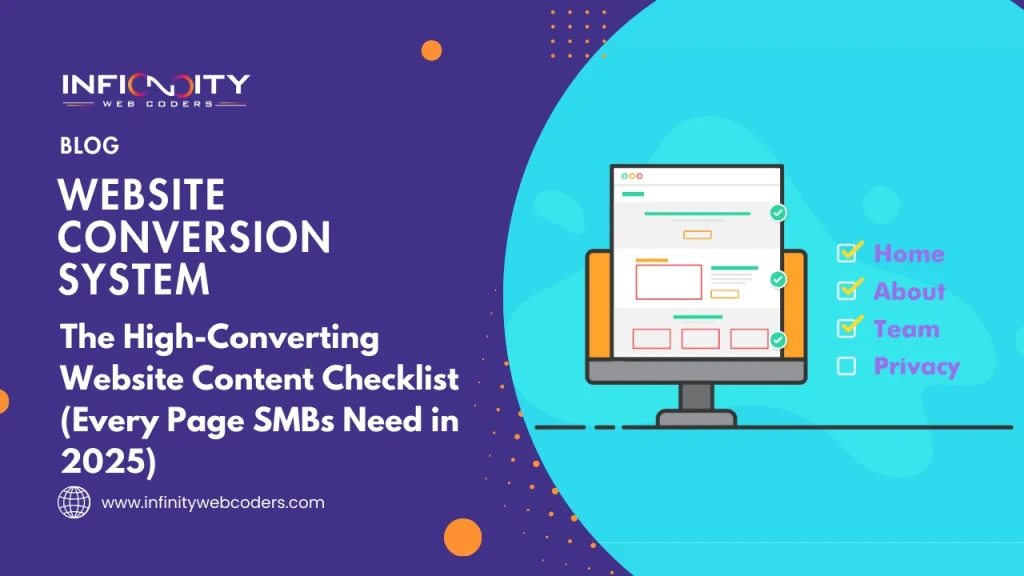 INFINITY
WEB CODERS

BLOG

WEBSITE CONVERSION SYSTEM

The High-Converting Website Content Checklist (Every Page SMBs Need in 2025)

www.infinitywebcoders.com

Home
About
Team
Privacy